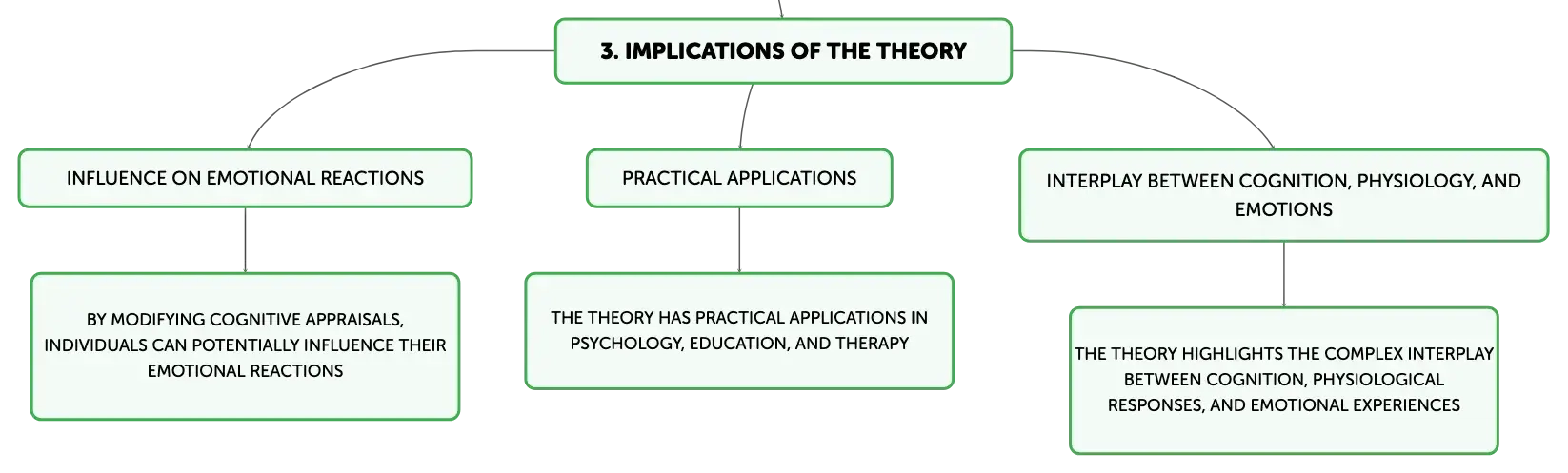 3. IMPLICATIONS OF THE THEORY

INFLUENCE ON EMOTIONAL REACTIONS

BY MODIFYING COGNITIVE APPRAISALS, INDIVIDUALS CAN POTENTIALLY INFLUENCE THEIR EMOTIONAL REACTIONS

PRACTICAL APPLICATIONS

THE THEORY HAS PRACTICAL APPLICATIONS IN PSYCHOLOGY, EDUCATION, AND THERAPY

INTERPLAY BETWEEN COGNITION, PHYSIOLOGY, AND EMOTIONS

THE THEORY HIGHLIGHTS THE COMPLEX INTERPLAY BETWEEN COGNITION, PHYSIOLOGICAL RESPONSES, AND EMOTIONAL EXPERIENCES